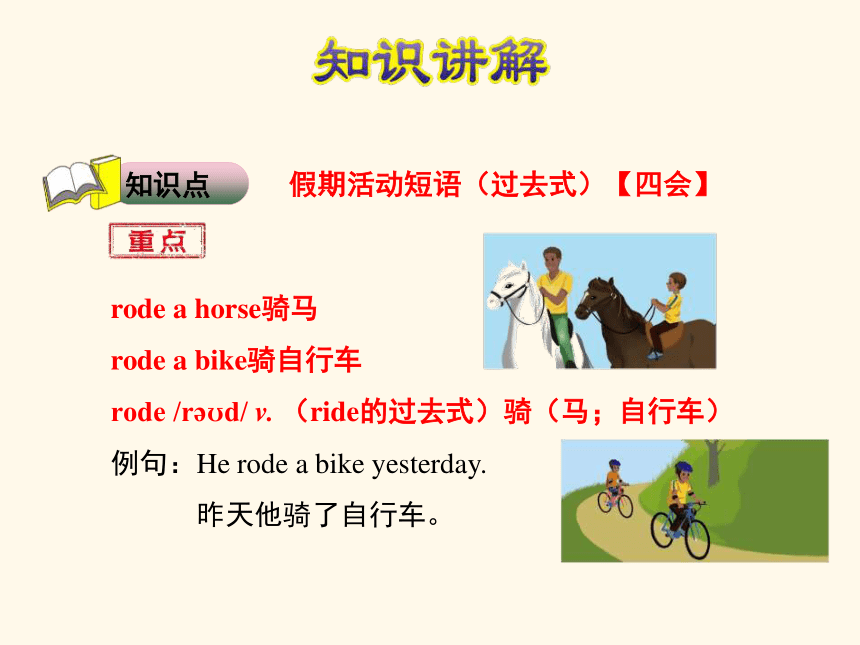 知识讲解

知识点 假期活动短语（过去式）【四会】

重点

rode a horse骑马

rode a bike骑自行车

rode /rəʊd/ v. （ride的过去式）骑（马；自行车）

例句：He rode a bike yesterday.

昨天他骑了自行车。